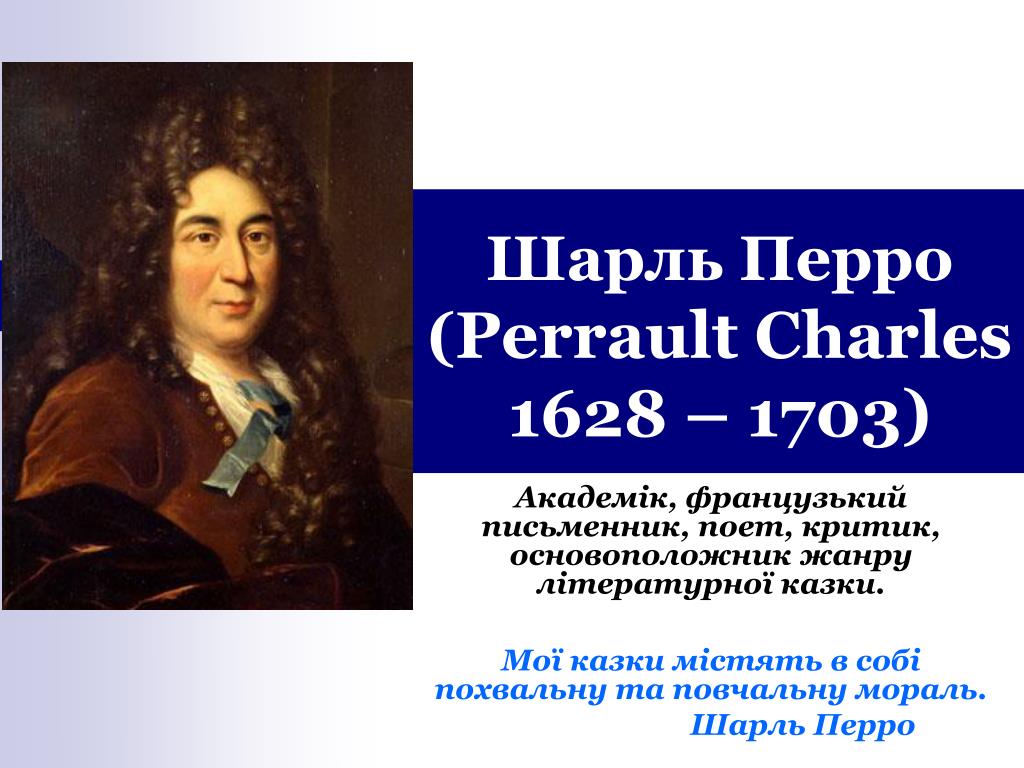 Шарль Перро (Perrault Charles 1628 – 1703)

Академік, французький письменник, поет, критик, основоположник жанру літературної казки.

Мої казки містять в собі похвальну та повчальну мораль.
Шарль Перро